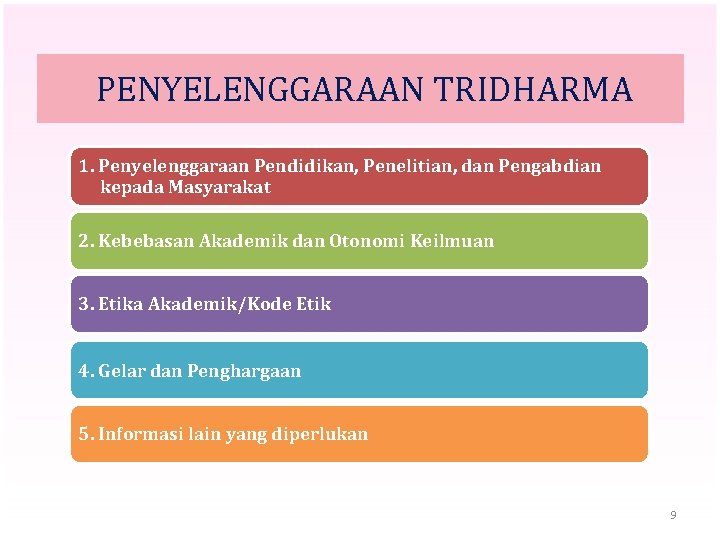 PENYELENGGARAAN TRIDHARMA

1. Penyelenggaraan Pendidikan, Penelitian, dan Pengabdian kepada Masyarakat

2. Kebebasan Akademik dan Otonomi Keilmuan

3. Etika Akademik/Kode Etik

4. Gelar dan Penghargaan

5. Informasi lain yang diperlukan

9